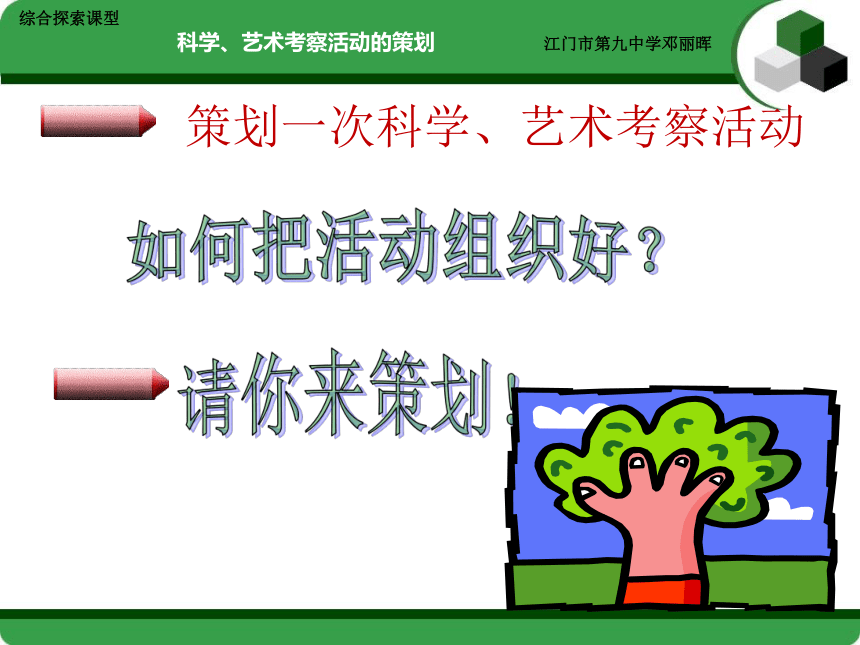 综合探索课型

科学、艺术考察活动的策划

江门市第九中学邓丽晖

策划一次科学、艺术考察活动

如何把活动组织好？

请你来策划！